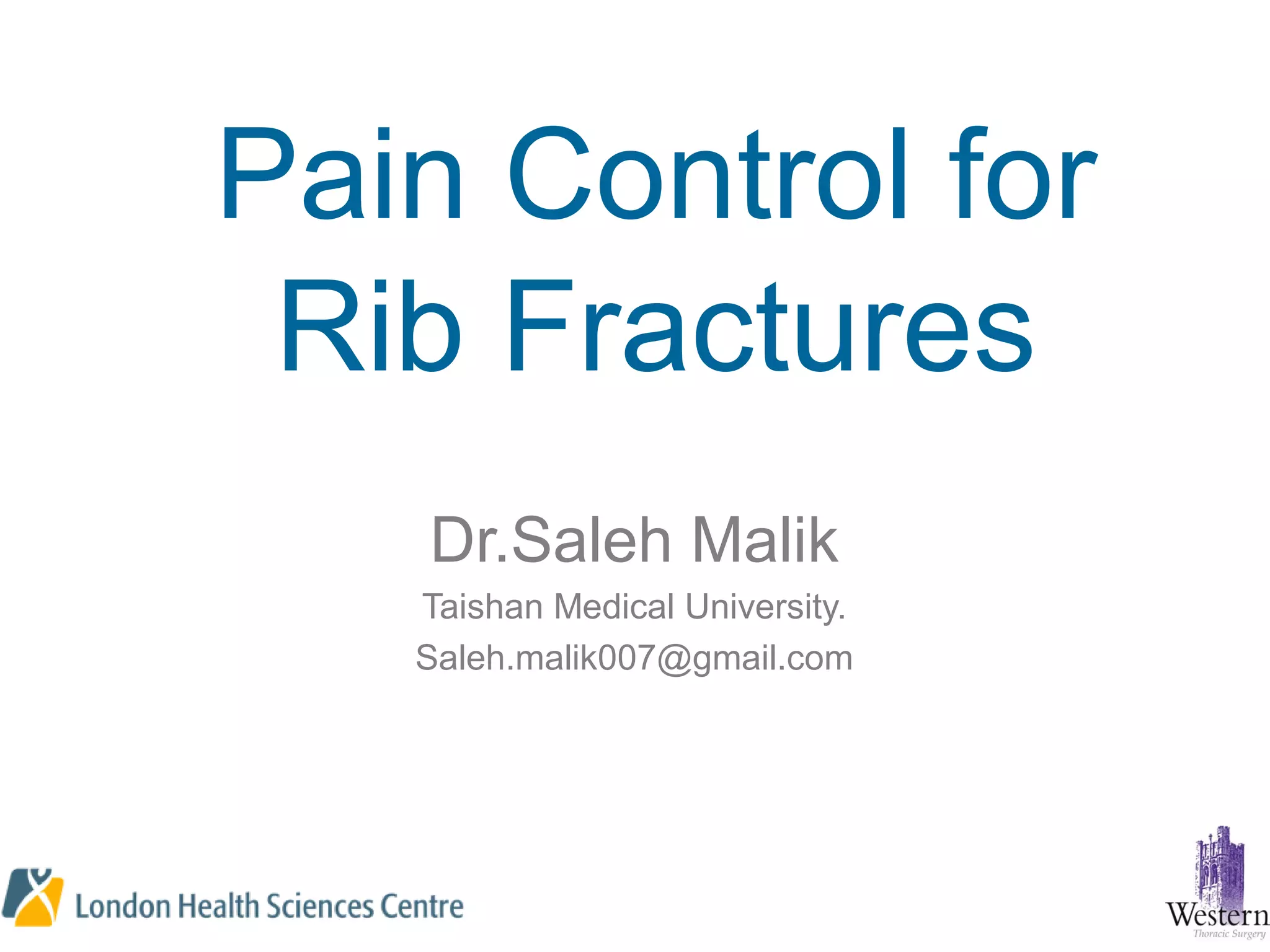 Pain Control for Rib Fractures

Dr.Saleh Malik

Taishan Medical University.

Saleh.malik007@gmail.com

London Health Sciences Centre

Western
Thoracic Surgery